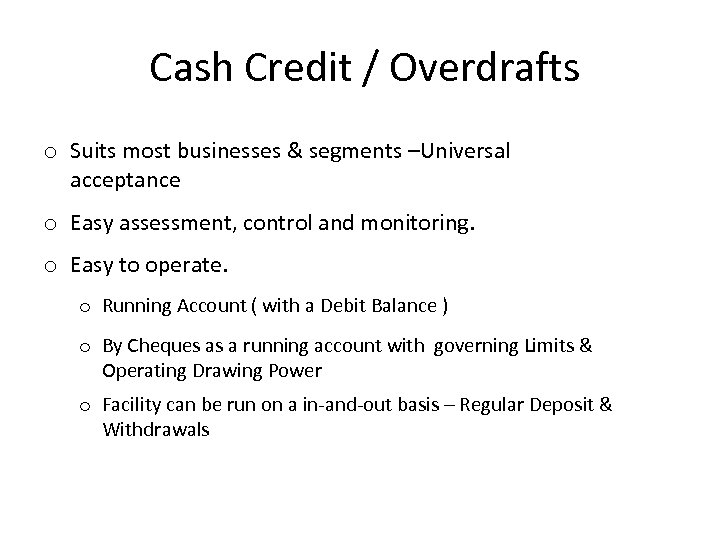 Cash Credit / Overdrafts

o Suits most businesses & segments –Universal acceptance

o Easy assessment, control and monitoring.

o Easy to operate.

o Running Account ( with a Debit Balance )

o By Cheques as a running account with governing Limits & Operating Drawing Power

o Facility can be run on a in-and-out basis – Regular Deposit & Withdrawals